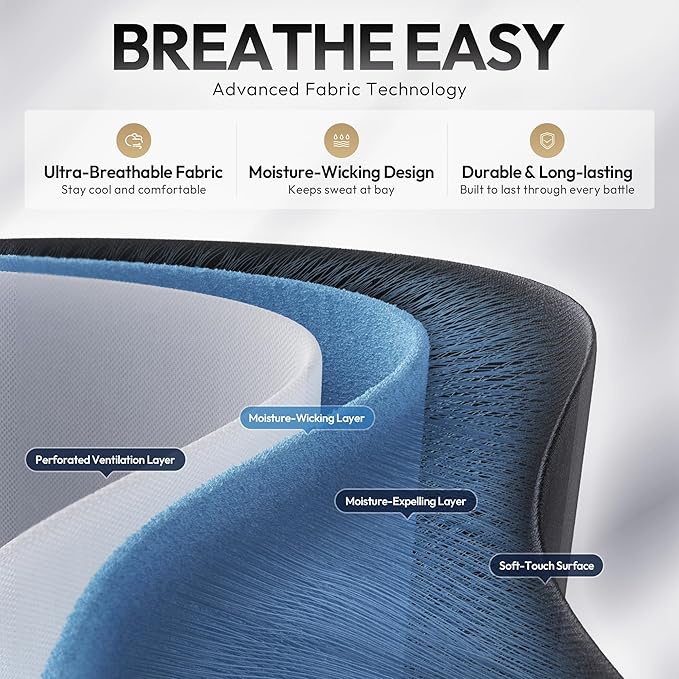 BREATHE EASY
Advanced Fabric Technology

Ultra-Breathable Fabric
Stay cool and comfortable

Moisture-Wicking Design
Keeps sweat at bay

Durable & Long-lasting
Built to last through every battle

Moisture-Wicking Layer

Perforated Ventilation Layer

Moisture-Expelling Layer

Soft-Touch Surface